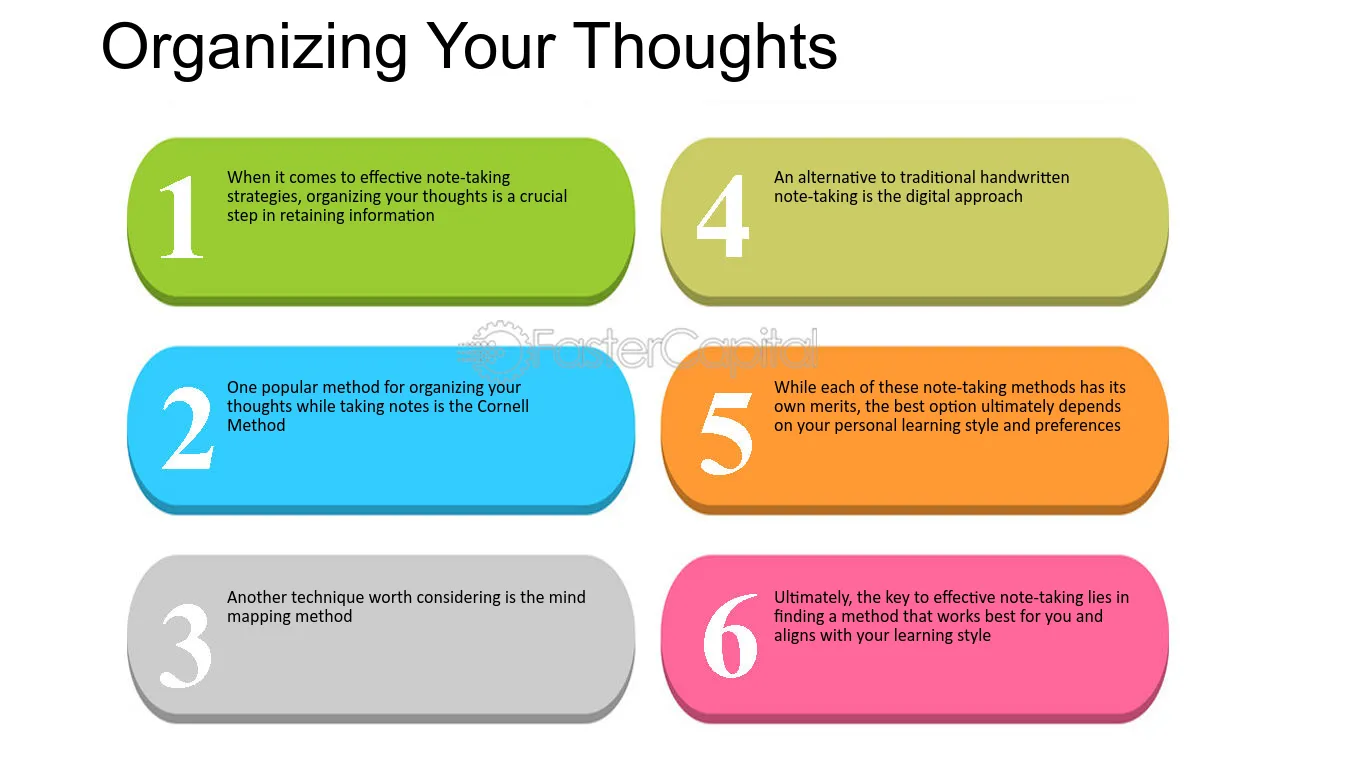 Organizing Your Thoughts

1
When it comes to effective note-taking strategies, organizing your thoughts is a crucial step in retaining information

2
One popular method for organizing your thoughts while taking notes is the Cornell Method

3
Another technique worth considering is the mind mapping method

4
An alternative to traditional handwritten note-taking is the digital approach

5
While each of these note-taking methods has its own merits, the best option ultimately depends on your personal learning style and preferences

6
Ultimately, the key to effective note-taking lies in finding a method that works best for you and aligns with your learning style

FasterCapital